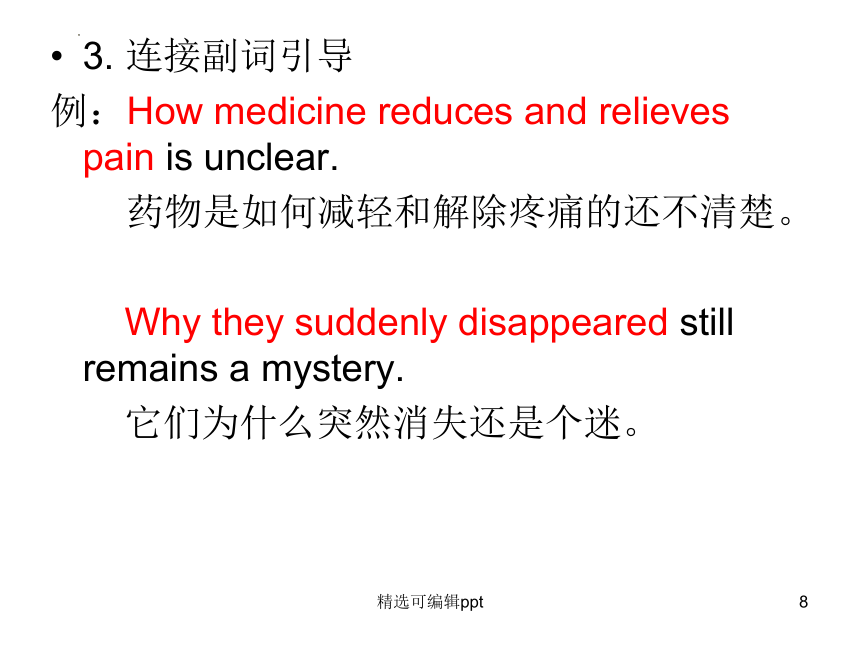 • 3. 连接副词引导

例：How medicine reduces and relieves pain is unclear.

药物是如何减轻和解除疼痛的还不清楚。

Why they suddenly disappeared still remains a mystery.

它们为什么突然消失还是个迷。

精选可编辑ppt

8